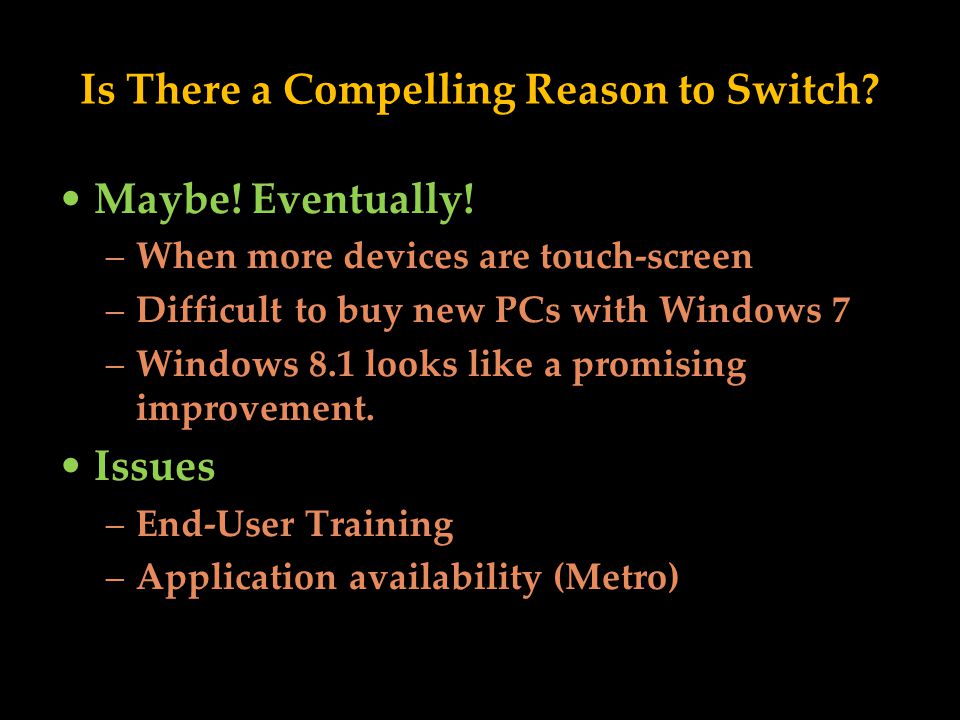 Is There a Compelling Reason to Switch?

• Maybe! Eventually!
– When more devices are touch-screen
– Difficult to buy new PCs with Windows 7
– Windows 8.1 looks like a promising improvement.

• Issues
– End-User Training
– Application availability (Metro)